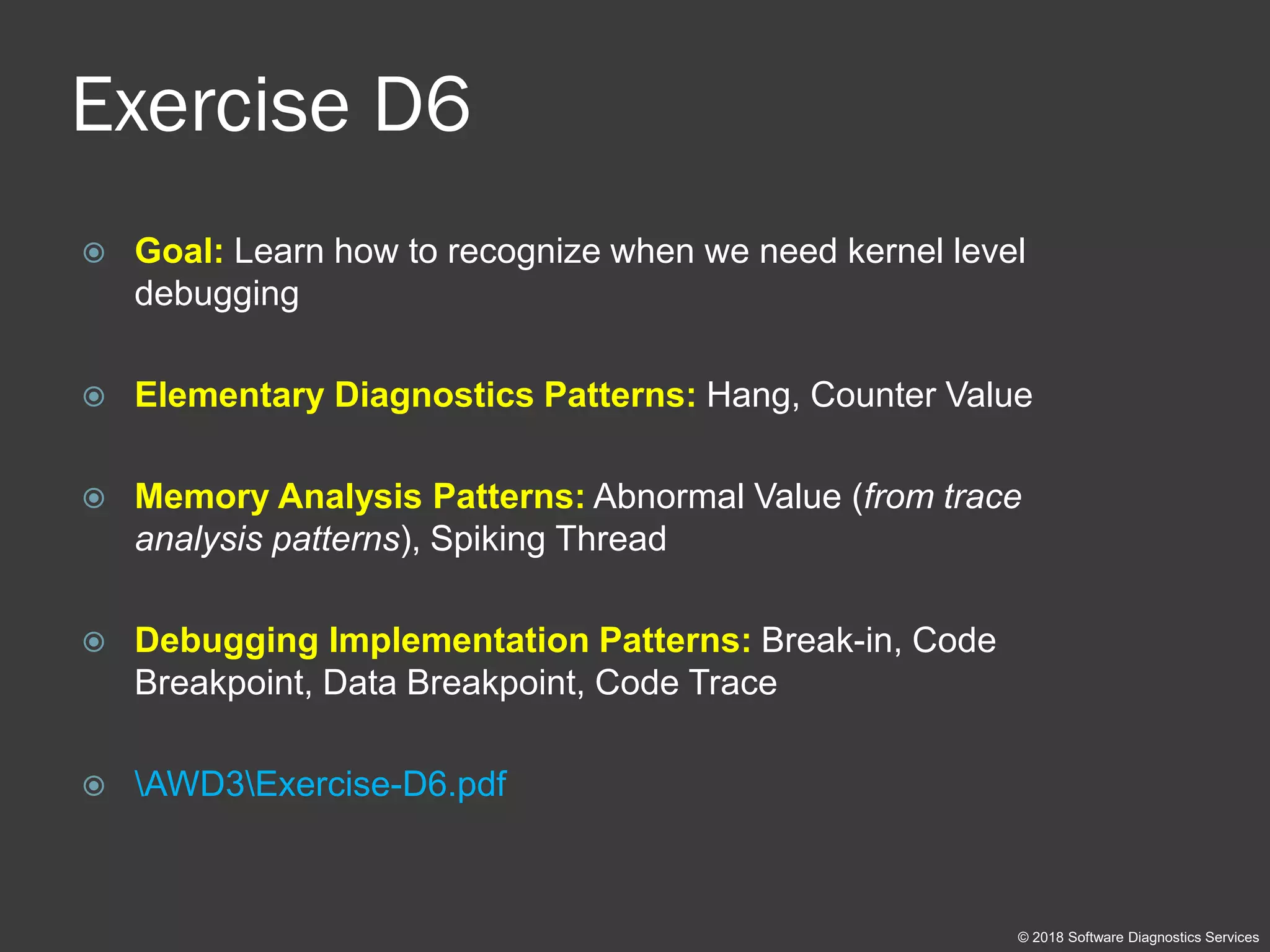 Exercise D6

Goal: Learn how to recognize when we need kernel level debugging

Elementary Diagnostics Patterns: Hang, Counter Value

Memory Analysis Patterns: Abnormal Value (from trace analysis patterns), Spiking Thread

Debugging Implementation Patterns: Break-in, Code Breakpoint, Data Breakpoint, Code Trace

\AWD3\Exercise-D6.pdf

© 2018 Software Diagnostics Services